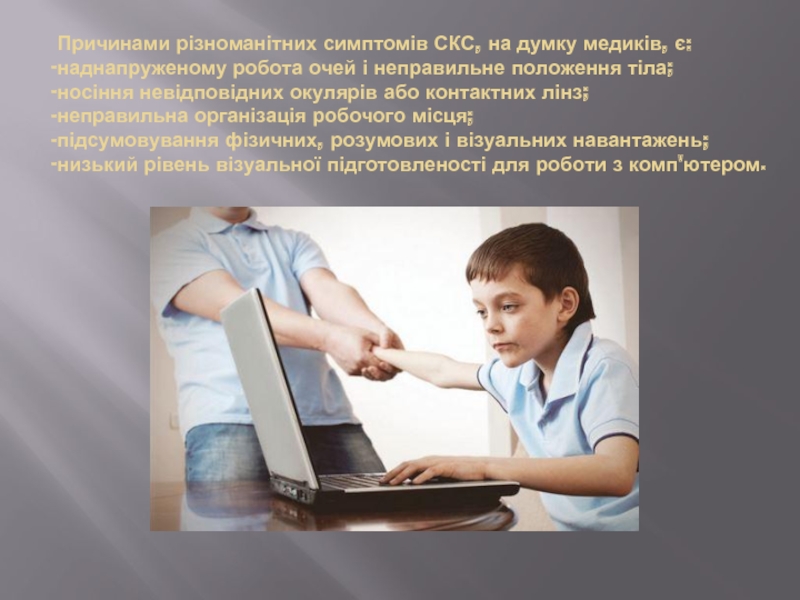 Причинами різноманітних симптомів СКС, на думку медиків, є:
-наднапруженому робота очей і неправильне положення тіла;
-носіння невідповідних окулярів або контактних лінз;
-неправильна організація робочого місця;
-підсумовування фізичних, розумових і візуальних навантажень;
-низький рівень візуальної підготовленості для роботи з комп'ютером.